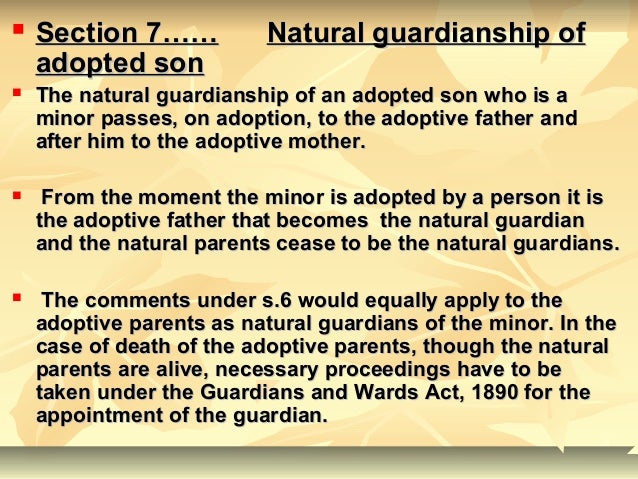 Section 7…… Natural guardianship of adopted son

The natural guardianship of an adopted son who is a minor passes, on adoption, to the adoptive father and after him to the adoptive mother.

From the moment the minor is adopted by a person it is the adoptive father that becomes the natural guardian and the natural parents cease to be the natural guardians.

The comments under s.6 would equally apply to the adoptive parents as natural guardians of the minor. In the case of death of the adoptive parents, though the natural parents are alive, necessary proceedings have to be taken under the Guardians and Wards Act, 1890 for the appointment of the guardian.